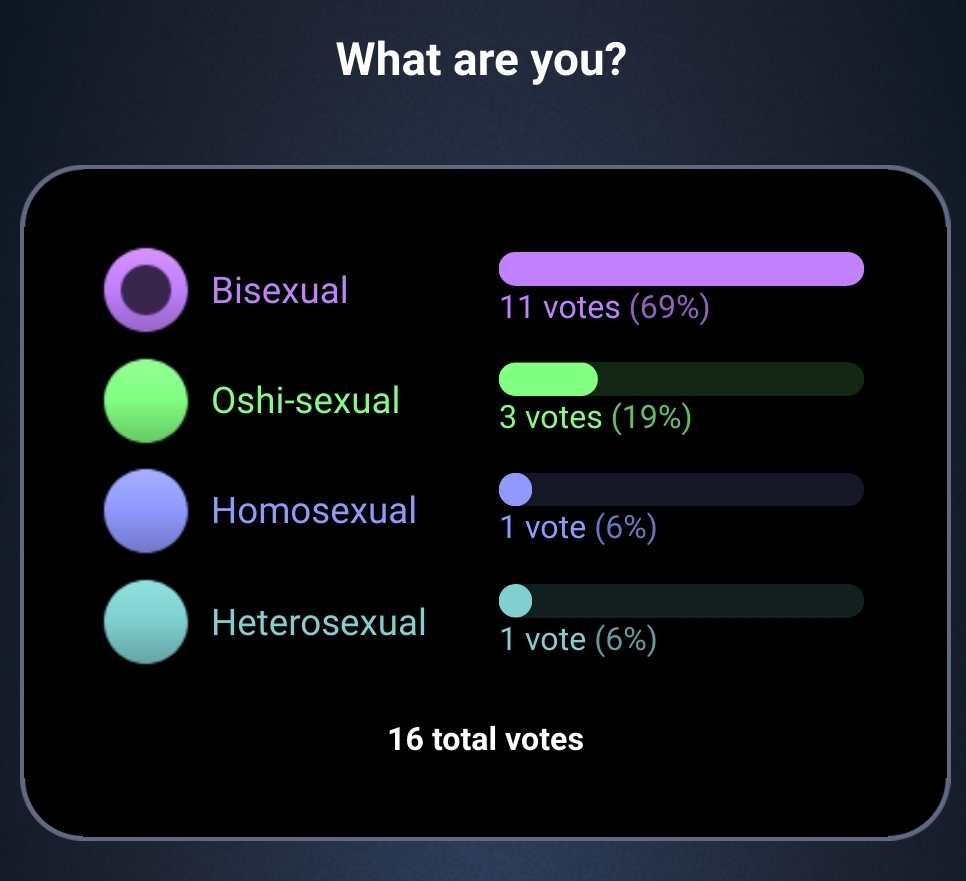 What are you?

Bisexual
11 votes (69%)

Oshi-sexual
3 votes (19%)

Homosexual
1 vote (6%)

Heterosexual
1 vote (6%)

16 total votes